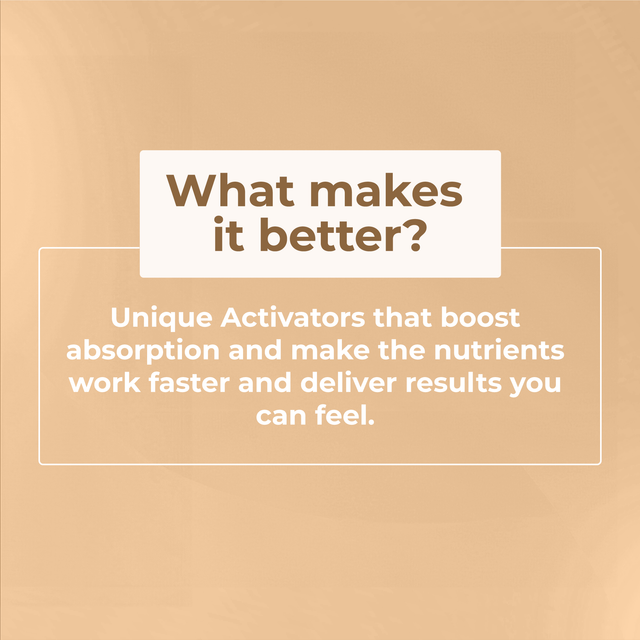 What makes it better?

Unique Activators that boost absorption and make the nutrients work faster and deliver results you can feel.